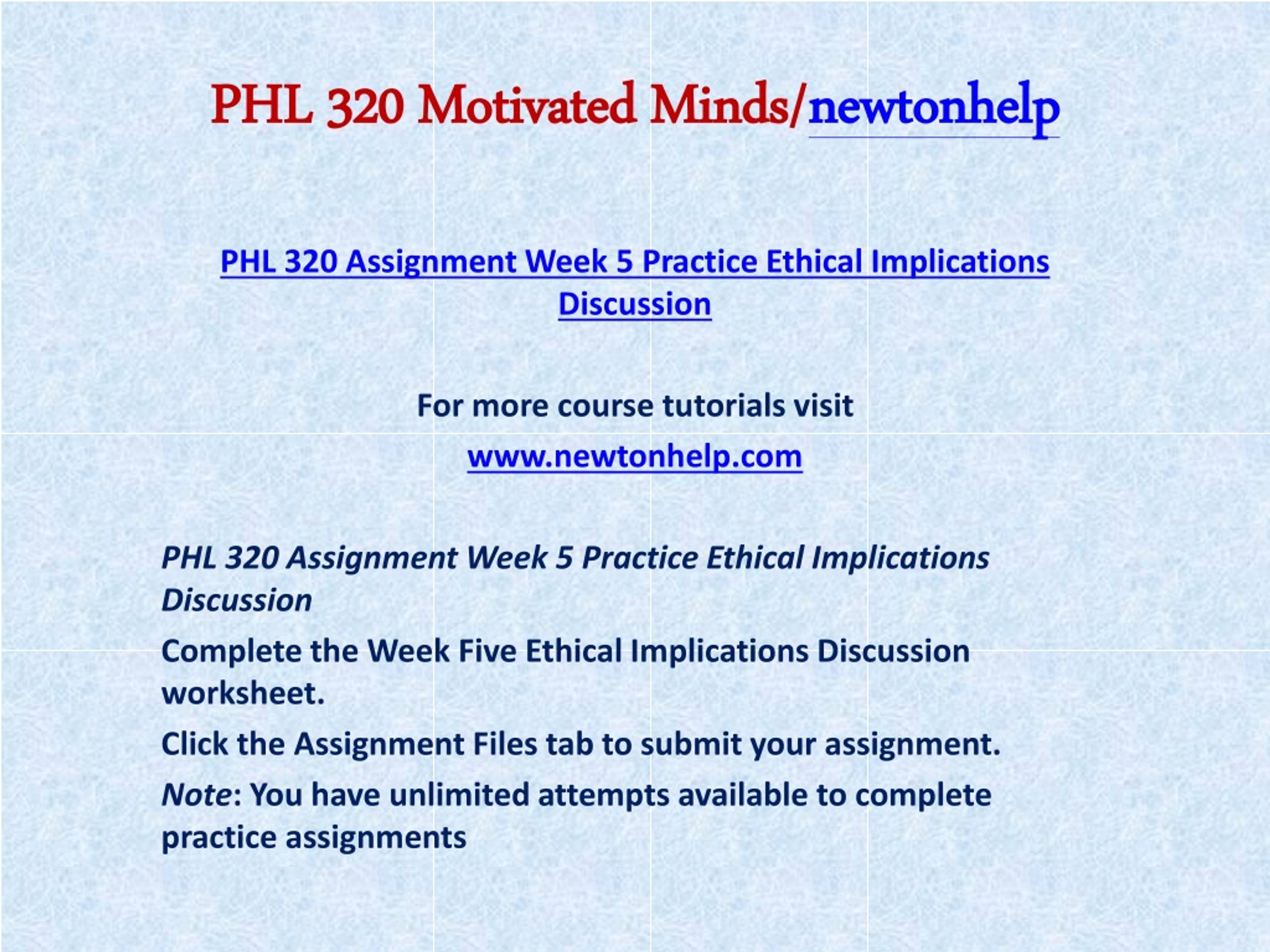 PHL 320 Motivated Minds/newtonhelp

PHL 320 Assignment Week 5 Practice Ethical Implications Discussion

For more course tutorials visit

www.newtonhelp.com

PHL 320 Assignment Week 5 Practice Ethical Implications Discussion

Complete the Week Five Ethical Implications Discussion worksheet.

Click the Assignment Files tab to submit your assignment.

Note: You have unlimited attempts available to complete practice assignments